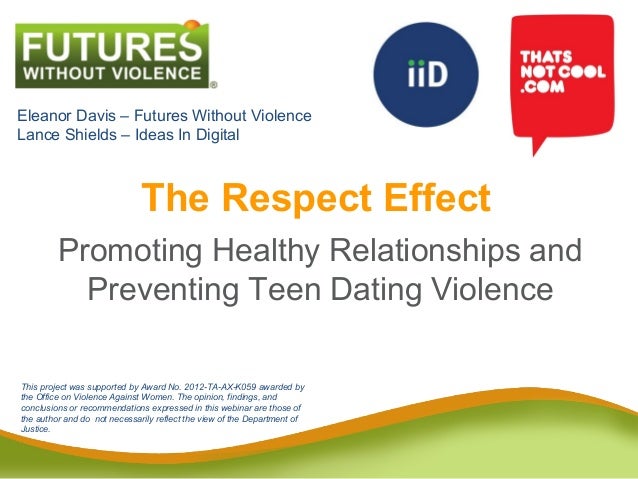 FUTURES WITHOUT VIOLENCE®

iiD

THATS NOT COOL .COM

Eleanor Davis – Futures Without Violence
Lance Shields – Ideas In Digital

The Respect Effect

Promoting Healthy Relationships and Preventing Teen Dating Violence

This project was supported by Award No. 2012-TA-AX-K059 awarded by the Office on Violence Against Women. The opinion, findings, and conclusions or recommendations expressed in this webinar are those of the author and do not necessarily reflect the view of the Department of Justice.